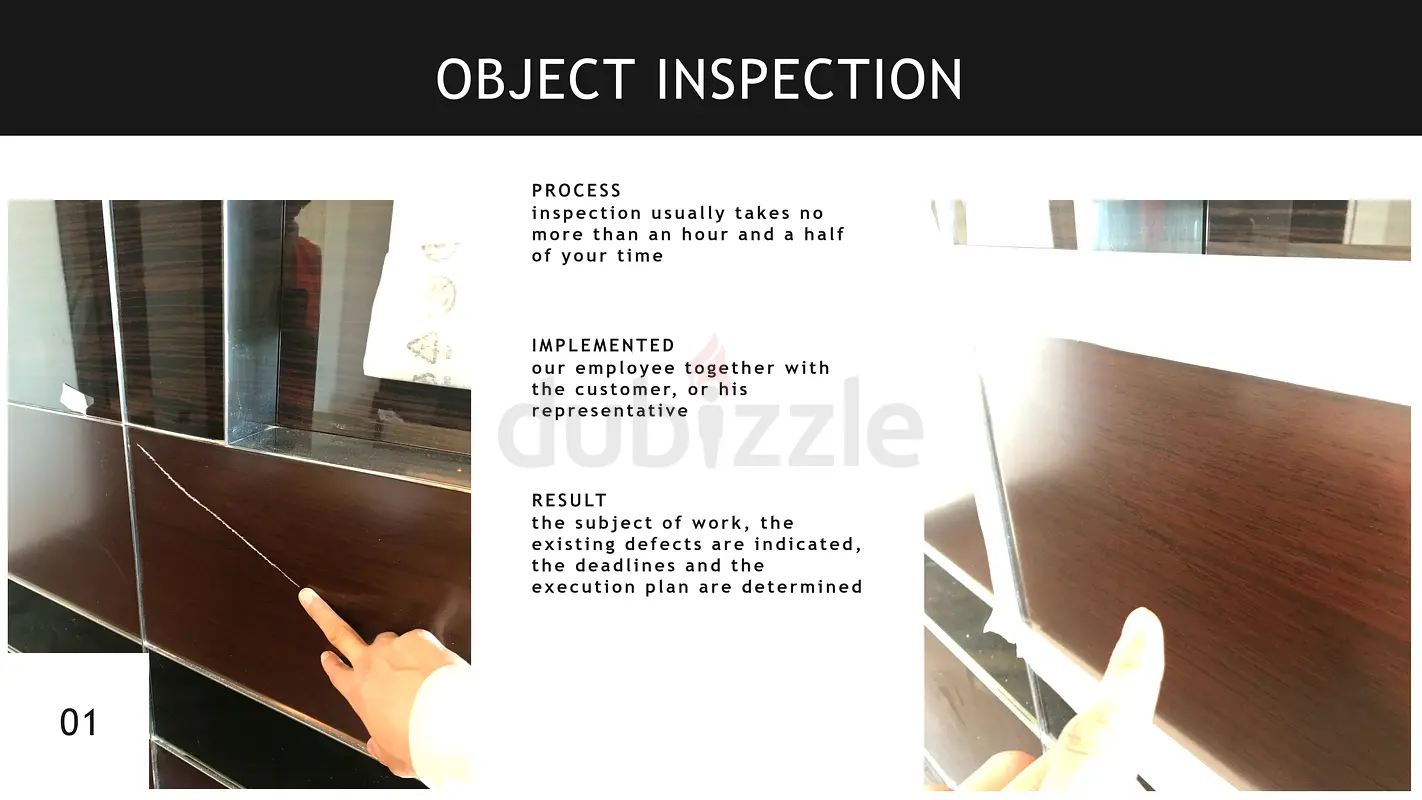 OBJECT INSPECTION

PROCESS
inspection usually takes no more than an hour and a half of your time

IMPLEMENTED
our employee together with the customer, or his representative

RESULT
the subject of work, the existing defects are indicated, the deadlines and the execution plan are determined

01

dubizzle